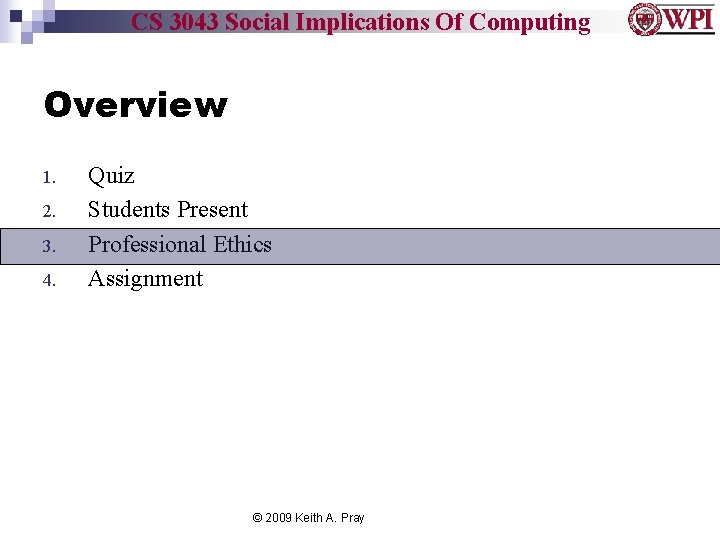 CS 3043 Social Implications Of Computing

WPI

Overview

1. Quiz
2. Students Present
3. Professional Ethics
4. Assignment

© 2009 Keith A. Pray